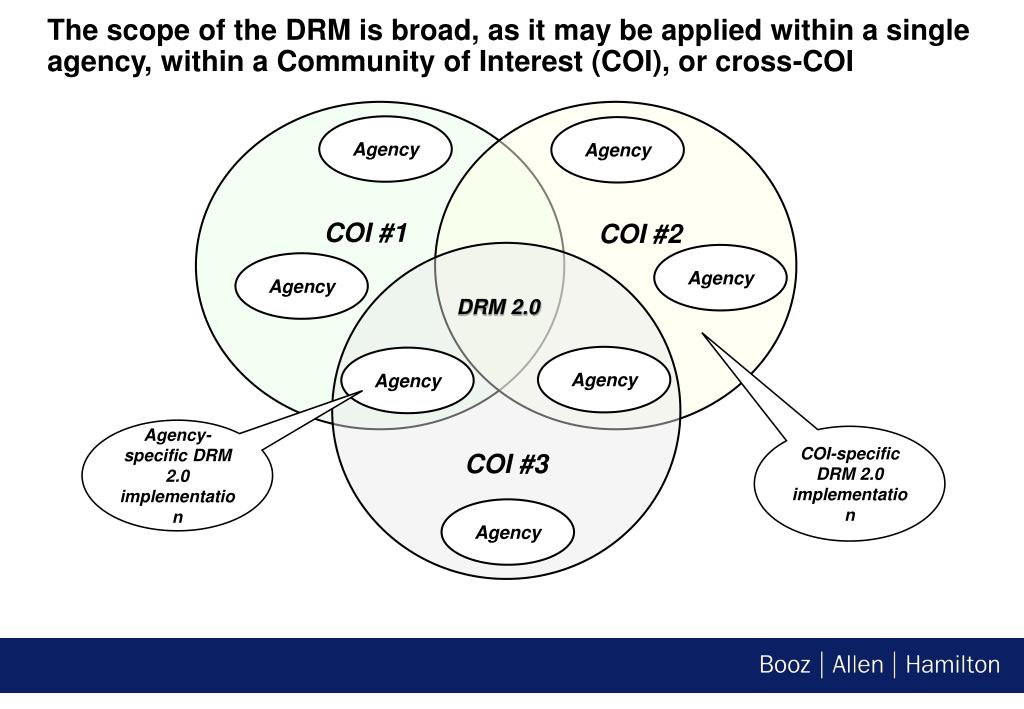 The scope of the DRM is broad, as it may be applied within a single agency, within a Community of Interest (COI), or cross-COI

Agency

Agency

COI #1

COI #2

Agency

Agency

DRM 2.0

Agency

Agency

Agency-specific DRM 2.0 implementation

COI #3

COI-specific DRM 2.0 implementation

Agency

Booz | Allen | Hamilton